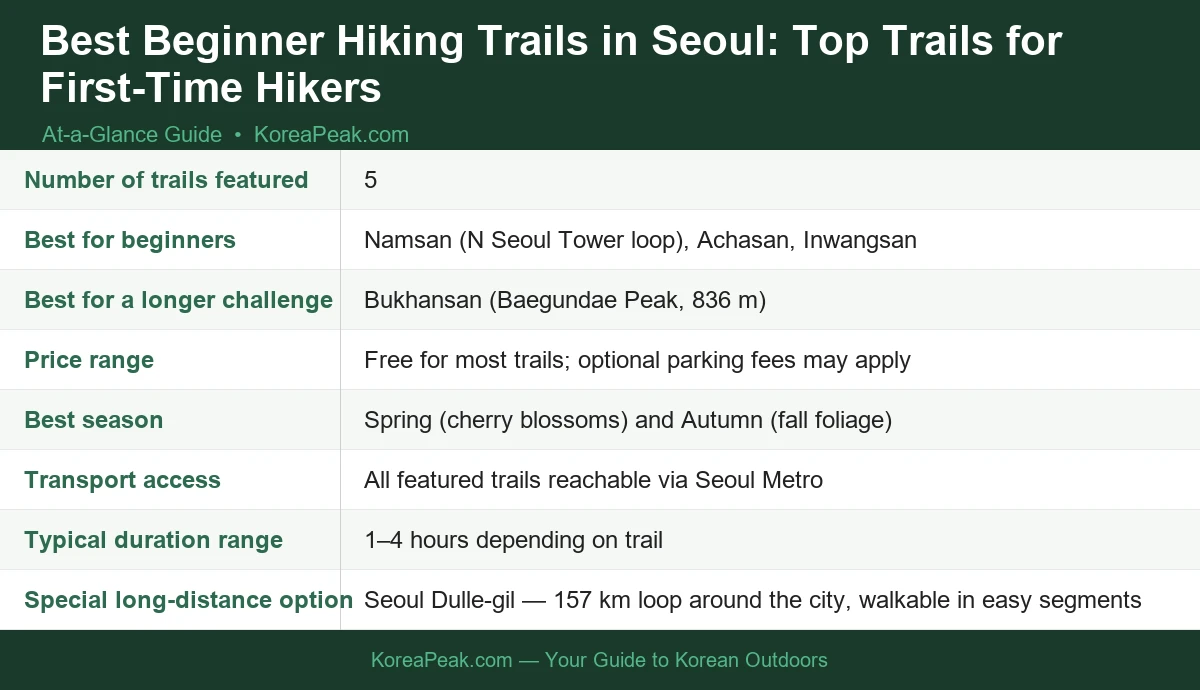 Best Beginner Hiking Trails in Seoul: Top Trails for First-Time Hikers

At-a-Glance Guide • KoreaPeak.com

| | |
|---|---|
| Number of trails featured | 5 |
| Best for beginners | Namsan (N Seoul Tower loop), Achasan, Inwangsan |
| Best for a longer challenge | Bukhansan (Baegundae Peak, 836 m) |
| Price range | Free for most trails; optional parking fees may apply |
| Best season | Spring (cherry blossoms) and Autumn (fall foliage) |
| Transport access | All featured trails reachable via Seoul Metro |
| Typical duration range | 1–4 hours depending on trail |
| Special long-distance option | Seoul Dulle-gil — 157 km loop around the city, walkable in easy segments |

KoreaPeak.com — Your Guide to Korean Outdoors